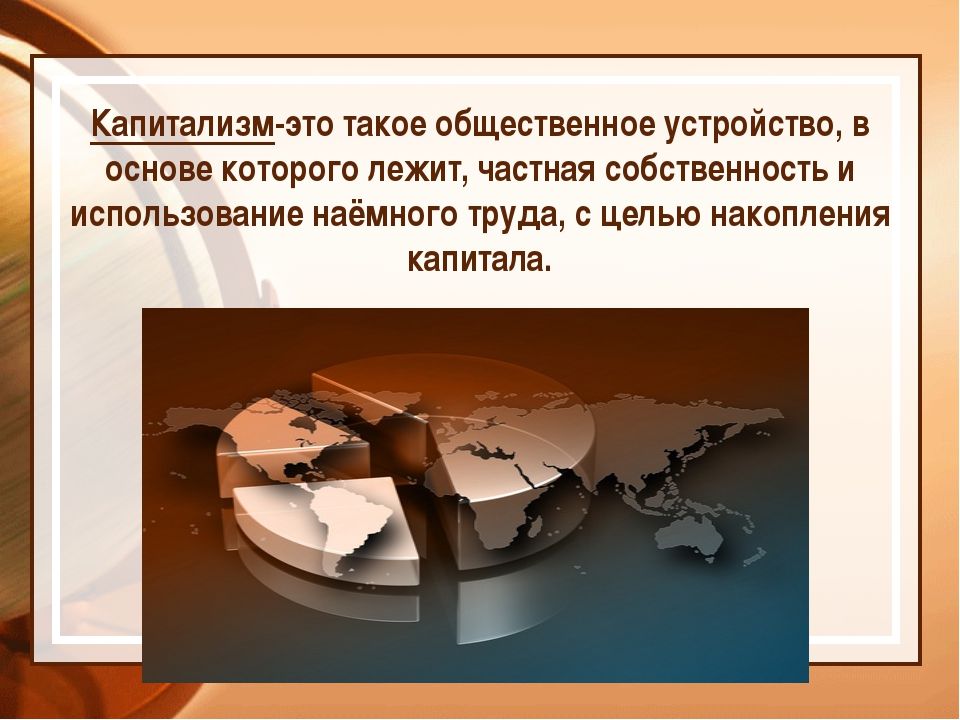 Капитализм-это такое общественное устройство, в основе которого лежит, частная собственность и использование наёмного труда, с целью накопления капитала.